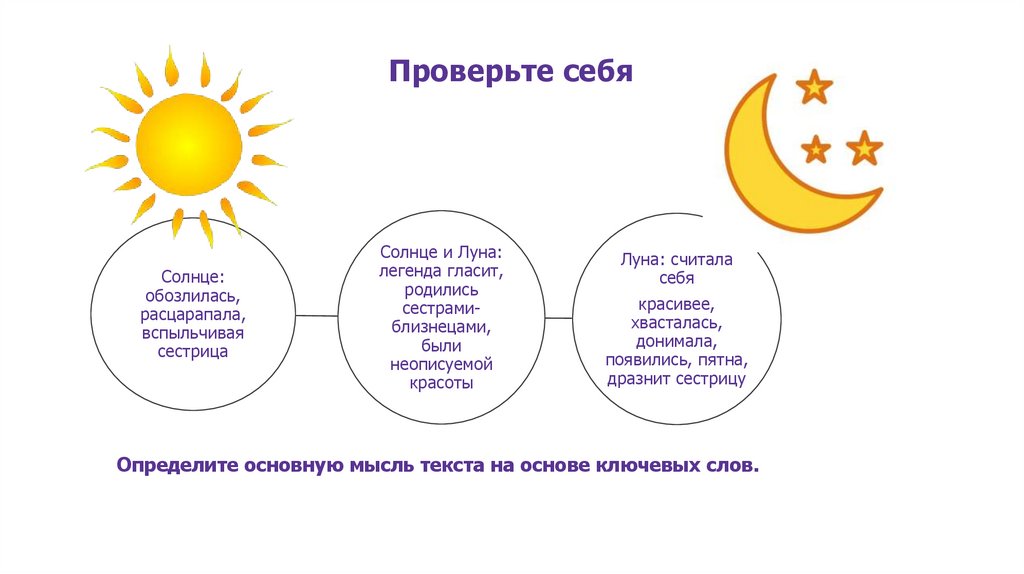 Проверьте себя

Солнце: обозлилась, расцарапала, вспыльчивая сестрица

Солнце и Луна: легенда гласит, родились сестрами-близнецами, были неописуемой красоты

Луна: считала себя

красивее, хвасталась, донимала, появились, пятна, дразнит сестрицу

Определите основную мысль текста на основе ключевых слов.